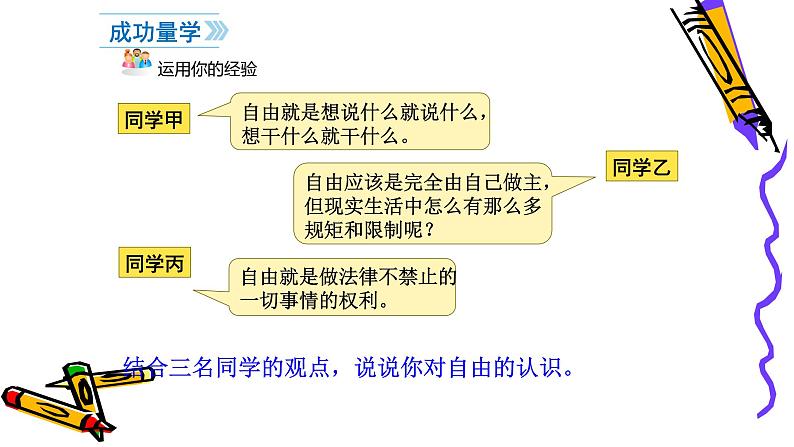 成功量学

运用你的经验

同学甲

自由就是想说什么就说什么，想干什么就干什么。

同学乙

自由应该是完全由自己做主，但现实生活中怎么有那么多规矩和限制呢？

同学丙

自由就是做法律不禁止的一切事情的权利。

结合三名同学的观点，说说你对自由的认识。